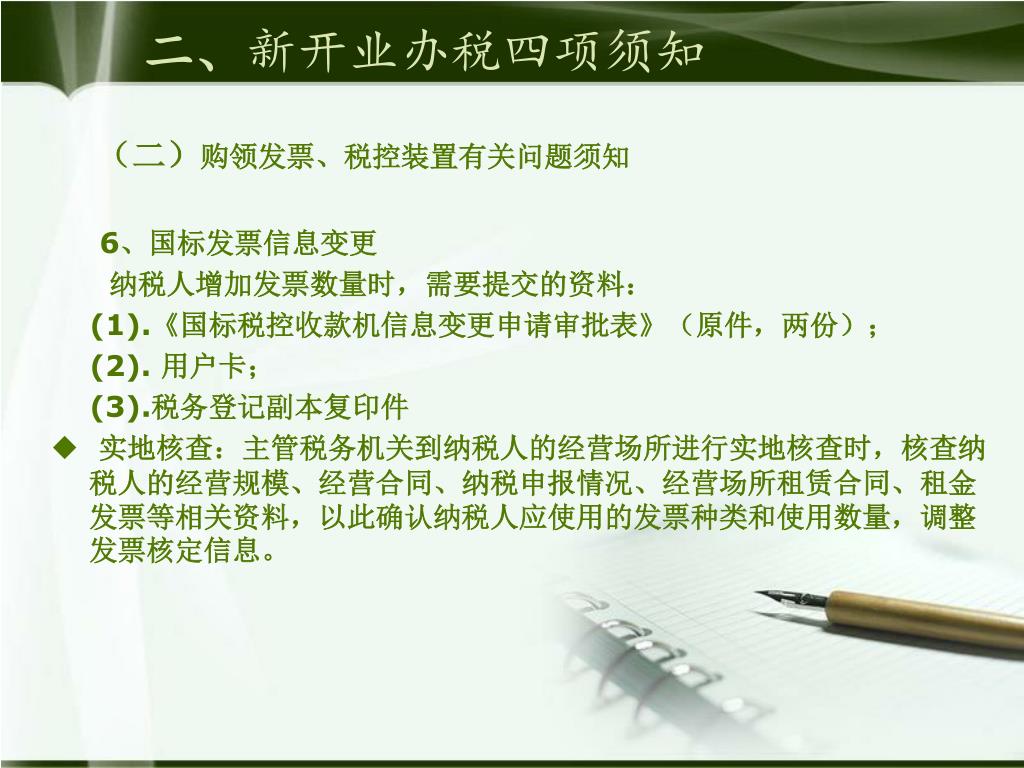 二、新开业办税四项须知

（二）购领发票、税控装置有关问题须知

6、国标发票信息变更

纳税人增加发票数量时，需要提交的资料：

(1).《国标税控收款机信息变更申请审批表》（原件，两份）；

(2). 用户卡；

(3).税务登记副本复印件

◆ 实地核查：主管税务机关到纳税人的经营场所进行实地核查时，核查纳税人的经营规模、经营合同、纳税申报情况、经营场所租赁合同、租金发票等相关资料，以此确认纳税人应使用的发票种类和使用数量，调整发票核定信息。